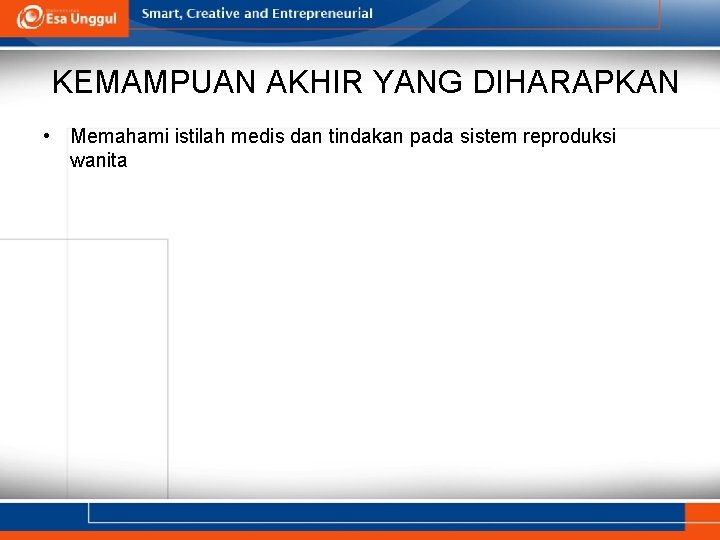 Esa Unggul

Smart, Creative and Entrepreneurial

KEMAMPUAN AKHIR YANG DIHARAPKAN

• Memahami istilah medis dan tindakan pada sistem reproduksi wanita